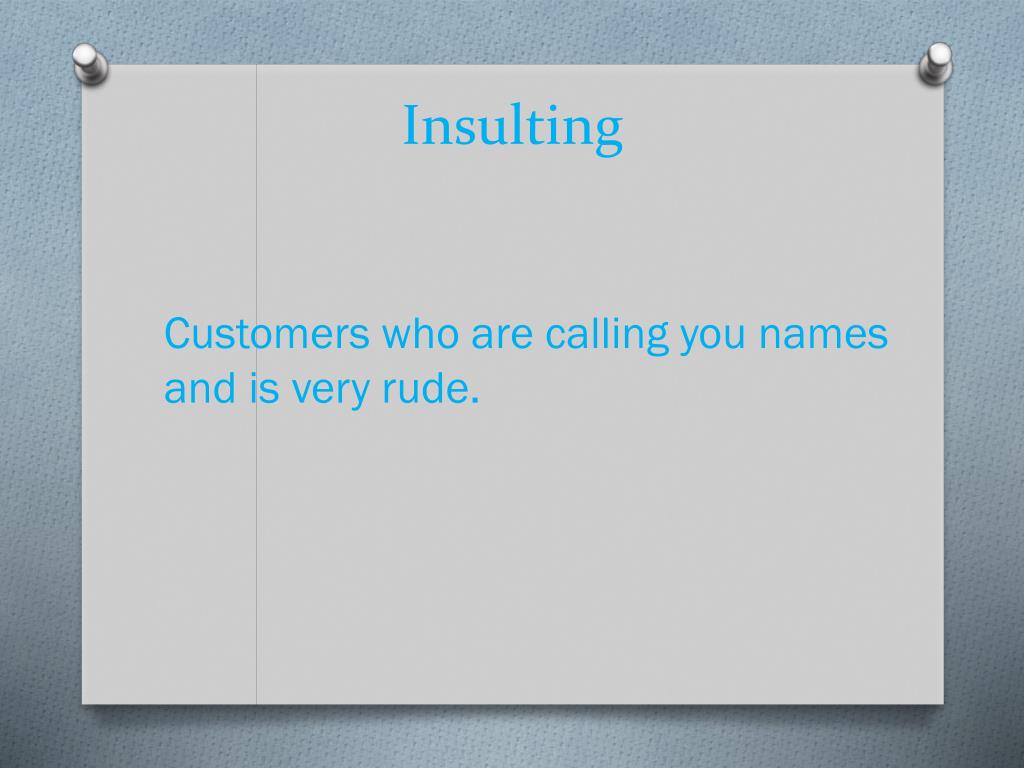 Insulting

Customers who are calling you names and is very rude.